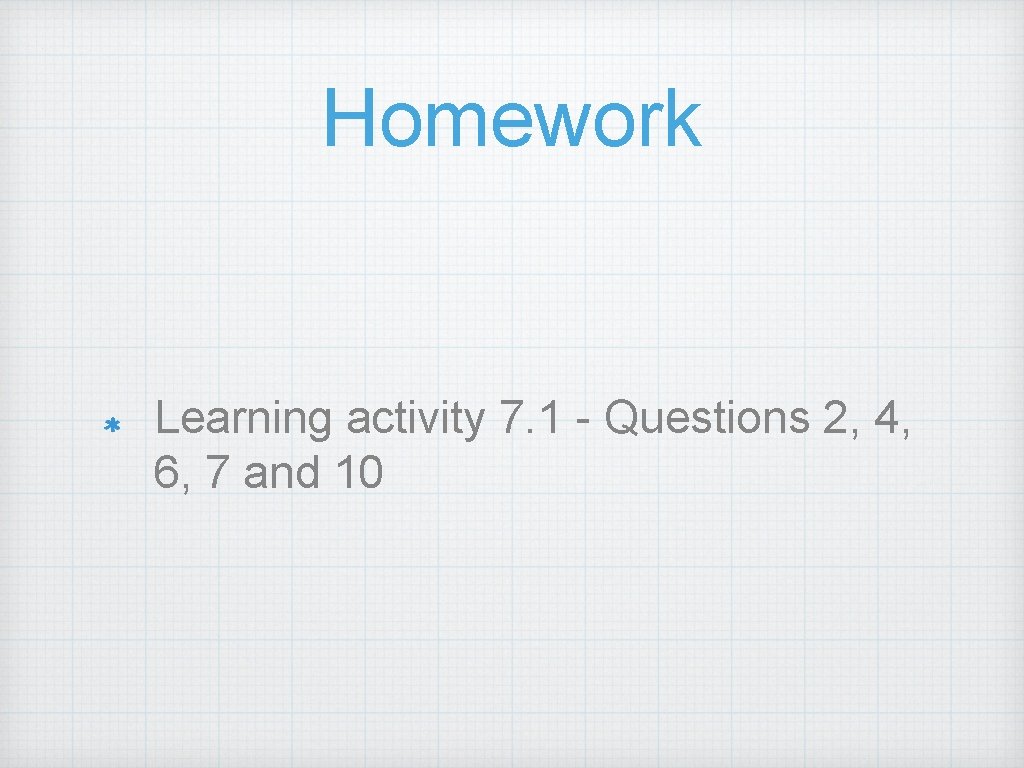 Homework

* Learning activity 7. 1 - Questions 2, 4, 6, 7 and 10